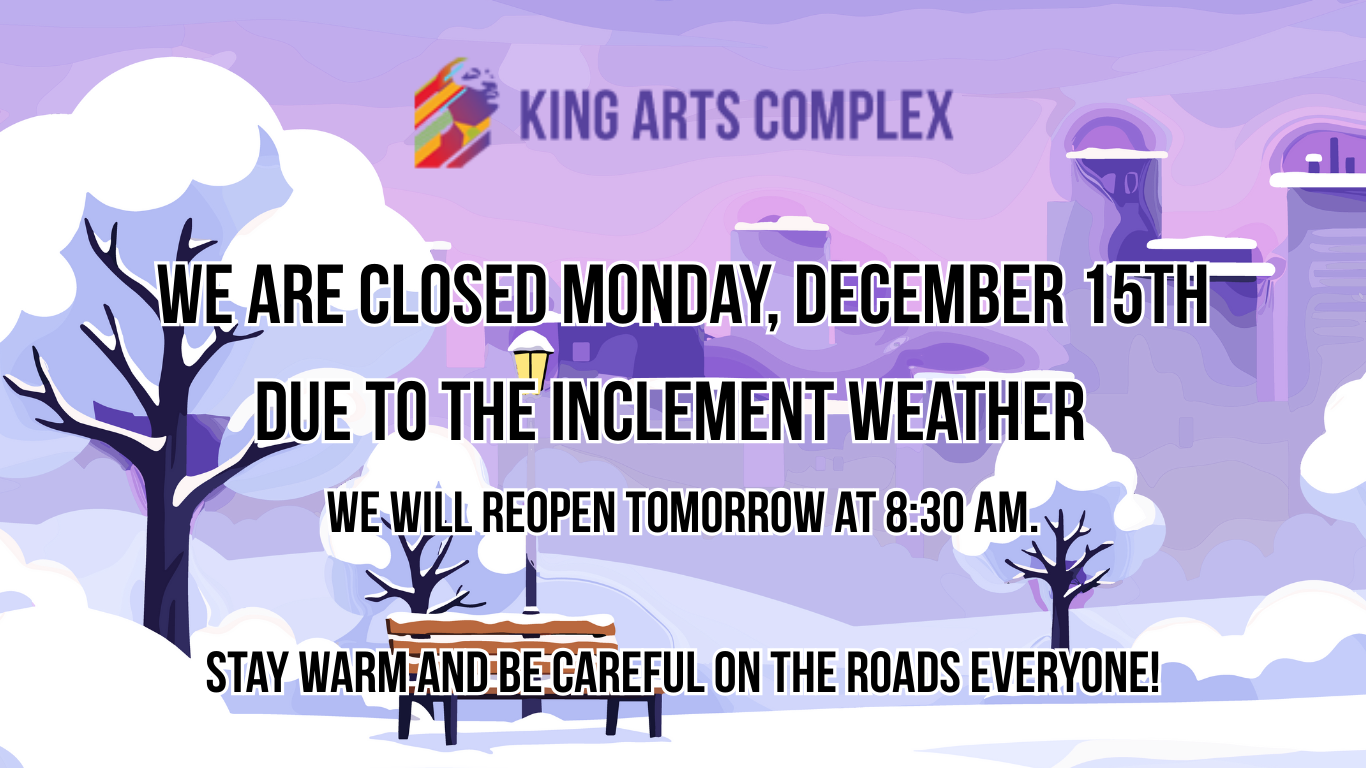 KING ARTS COMPLEX

WE ARE CLOSED MONDAY, DECEMBER 15TH DUE TO THE INCLEMENT WEATHER

WE WILL REOPEN TOMORROW AT 8:30 AM.

STAY WARM AND BE CAREFUL ON THE ROADS EVERYONE!